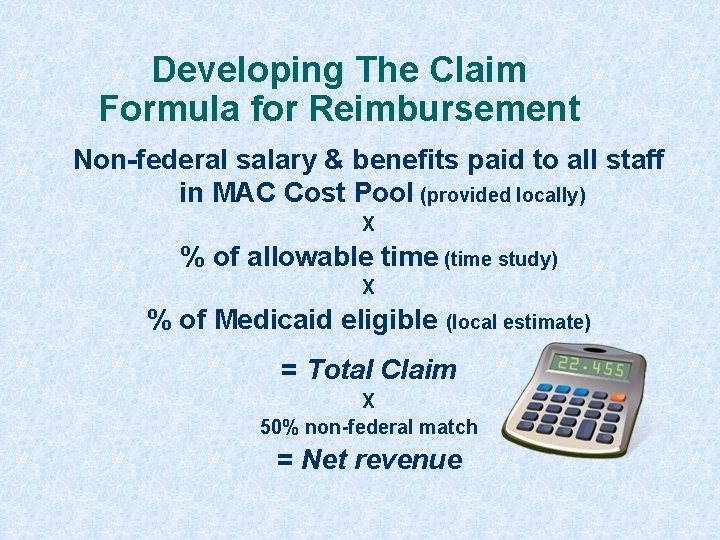 Developing The Claim
Formula for Reimbursement

Non-federal salary & benefits paid to all staff in MAC Cost Pool (provided locally)

X

% of allowable time (time study)

X

% of Medicaid eligible (local estimate)

= Total Claim

X

50% non-federal match

= Net revenue

22.455